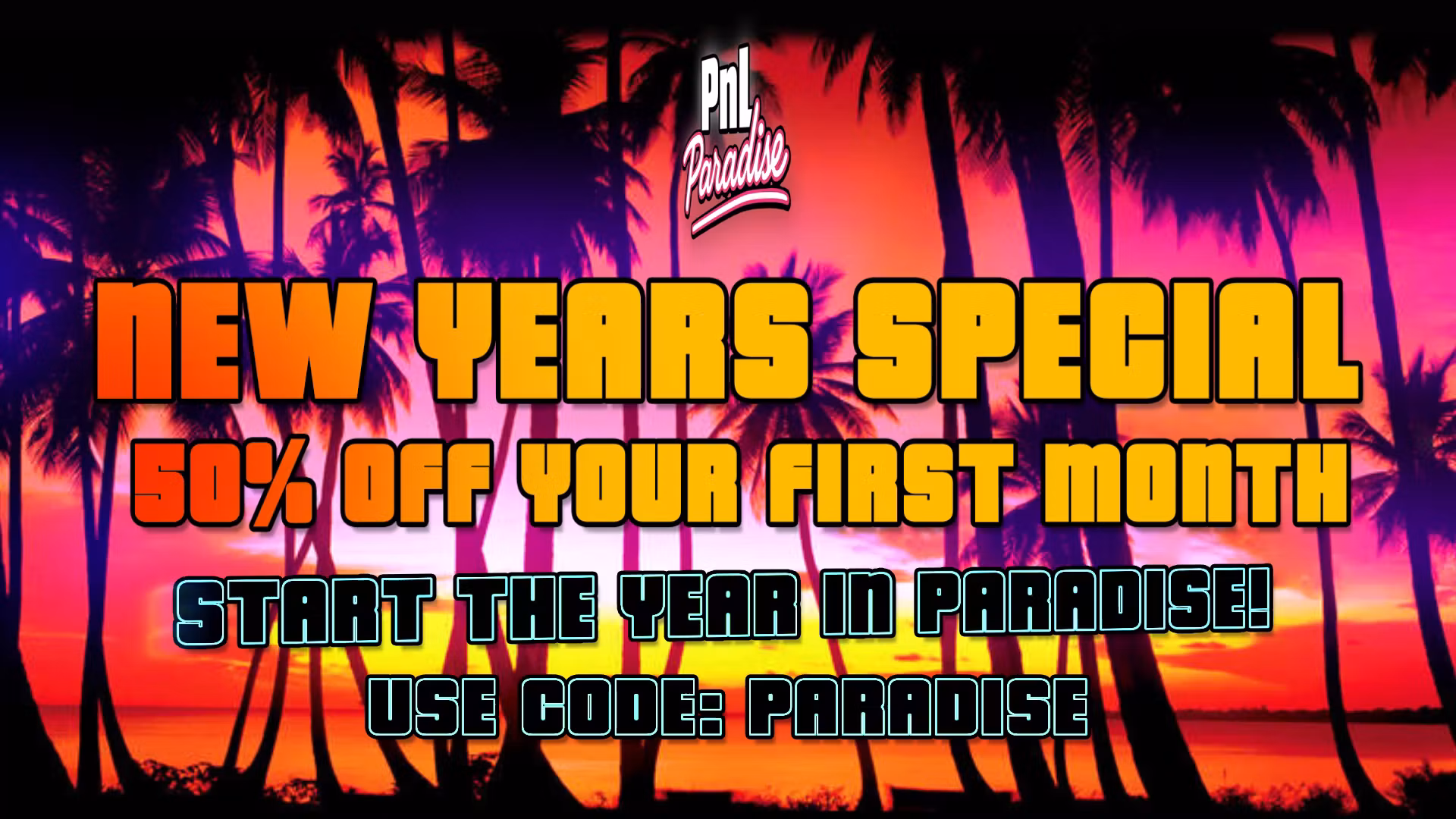 PnL
Paradise

NEW YEARS SPECIAL
50% OFF YOUR FIRST MONTH
START THE YEAR IN PARADISE!
USE CODE: PARADISE